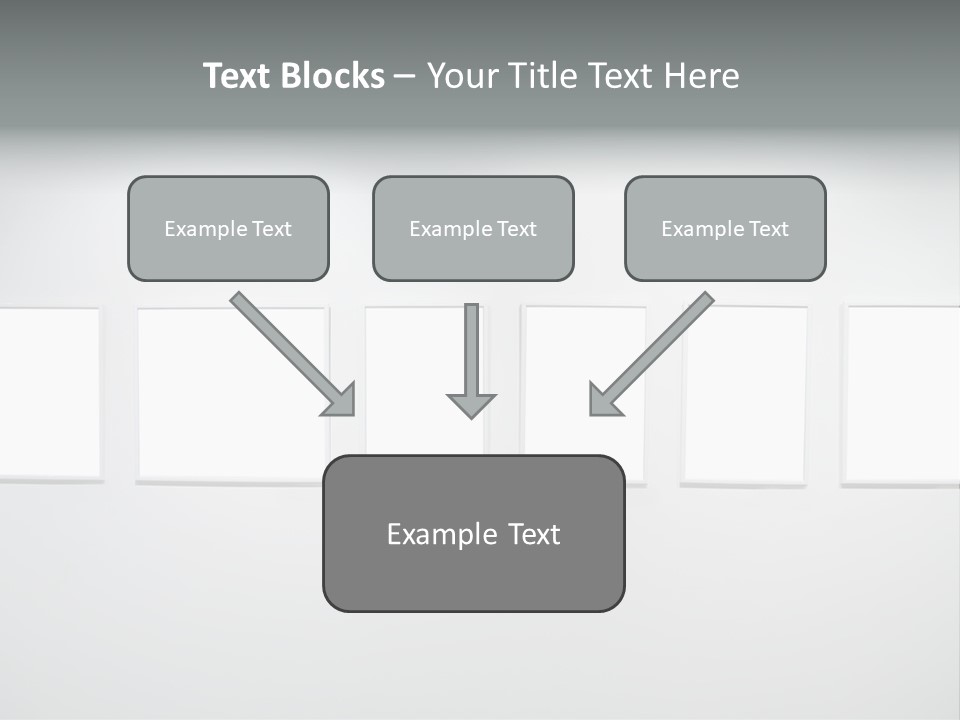 Text Blocks – Your Title Text Here

Example Text

Example Text

Example Text

Example Text